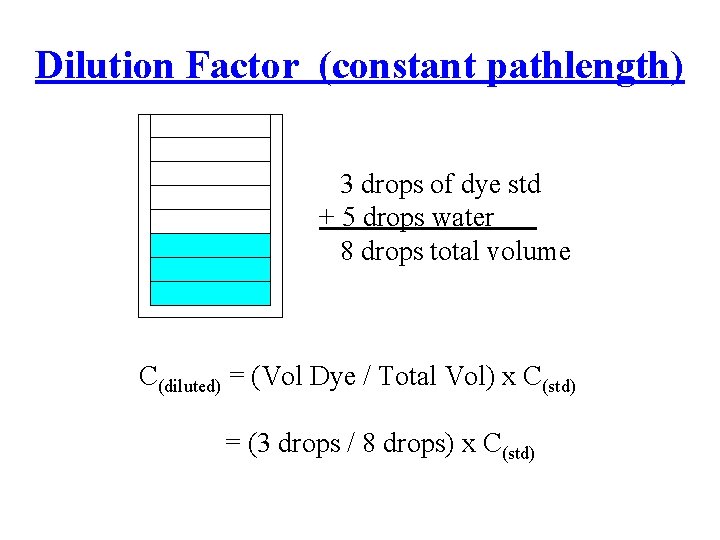 Dilution Factor (constant pathlength)

3 drops of dye std
+ 5 drops water
8 drops total volume

$C_{(diluted)}$ = (Vol Dye / Total Vol) x $C_{(std)}$

= (3 drops / 8 drops) x $C_{(std)}$